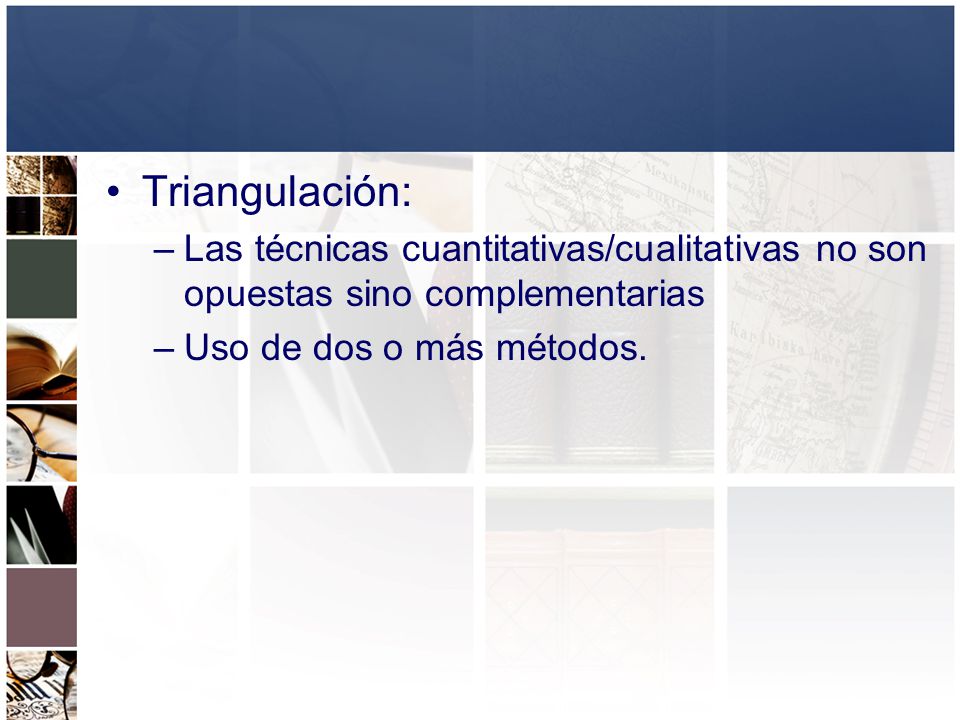 • Triangulación:

– Las técnicas cuantitativas/cualitativas no son opuestas sino complementarias

– Uso de dos o más métodos.